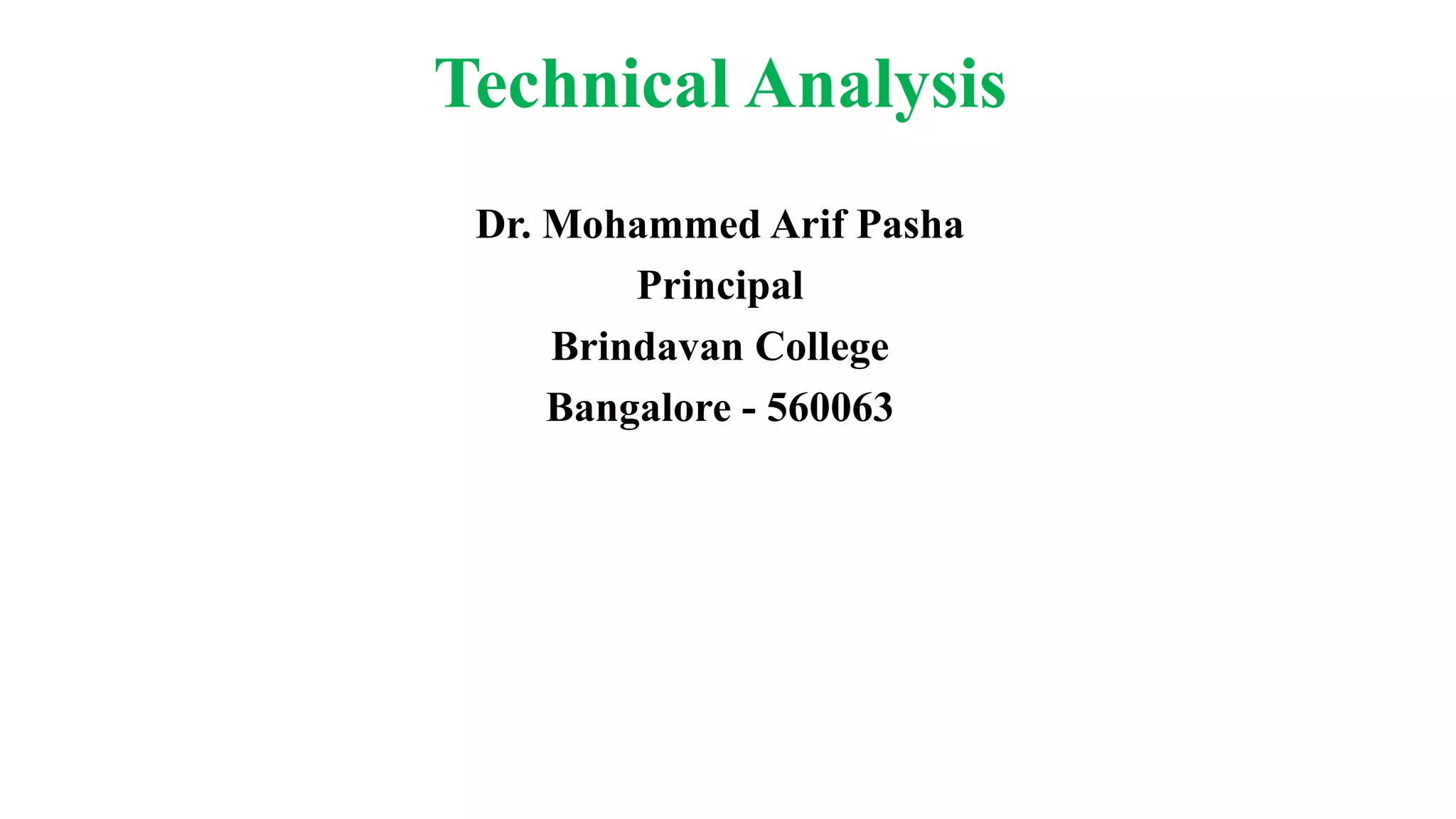 Technical Analysis

Dr. Mohammed Arif Pasha
Principal
Brindavan College
Bangalore - 560063